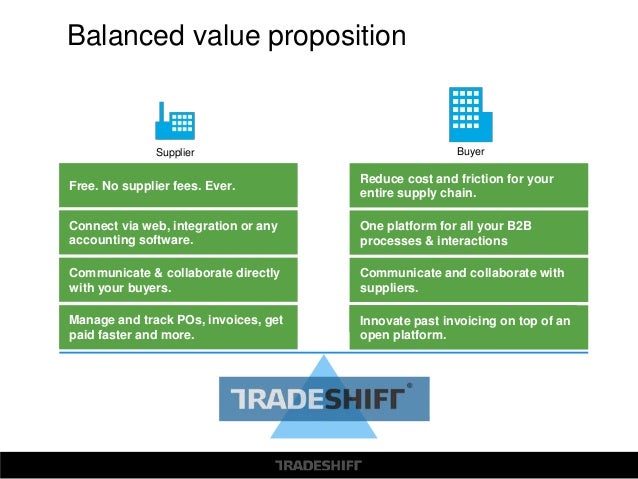 Balanced value proposition

Supplier

Free. No supplier fees. Ever.

Connect via web, integration or any accounting software.

Communicate & collaborate directly with your buyers.

Manage and track POs, invoices, get paid faster and more.

Buyer

Reduce cost and friction for your entire supply chain.

One platform for all your B2B processes & interactions

Communicate and collaborate with suppliers.

Innovate past invoicing on top of an open platform.

TRADESHIFT®

TRADESHIFT